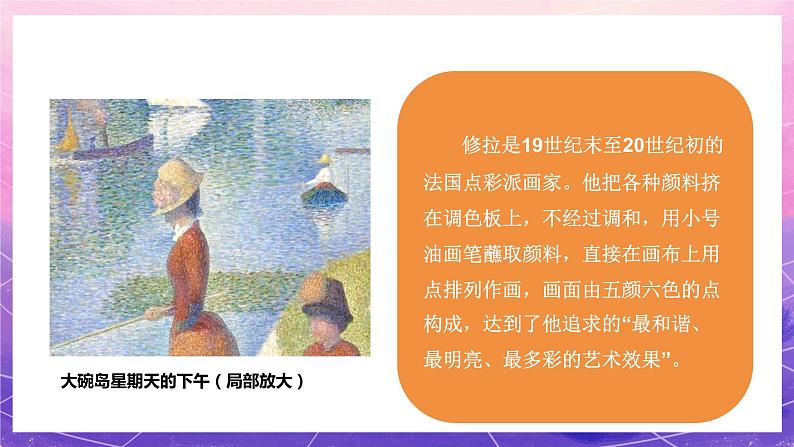 大碗岛星期天的下午（局部放大）

修拉是19世纪末至20世纪初的法国点彩派画家。他把各种颜料挤在调色板上，不经过调和，用小号油画笔蘸取颜料，直接在画布上用点排列作画，画面由五颜六色的点构成，达到了他追求的“最和谐、最明亮、最多彩的艺术效果”。